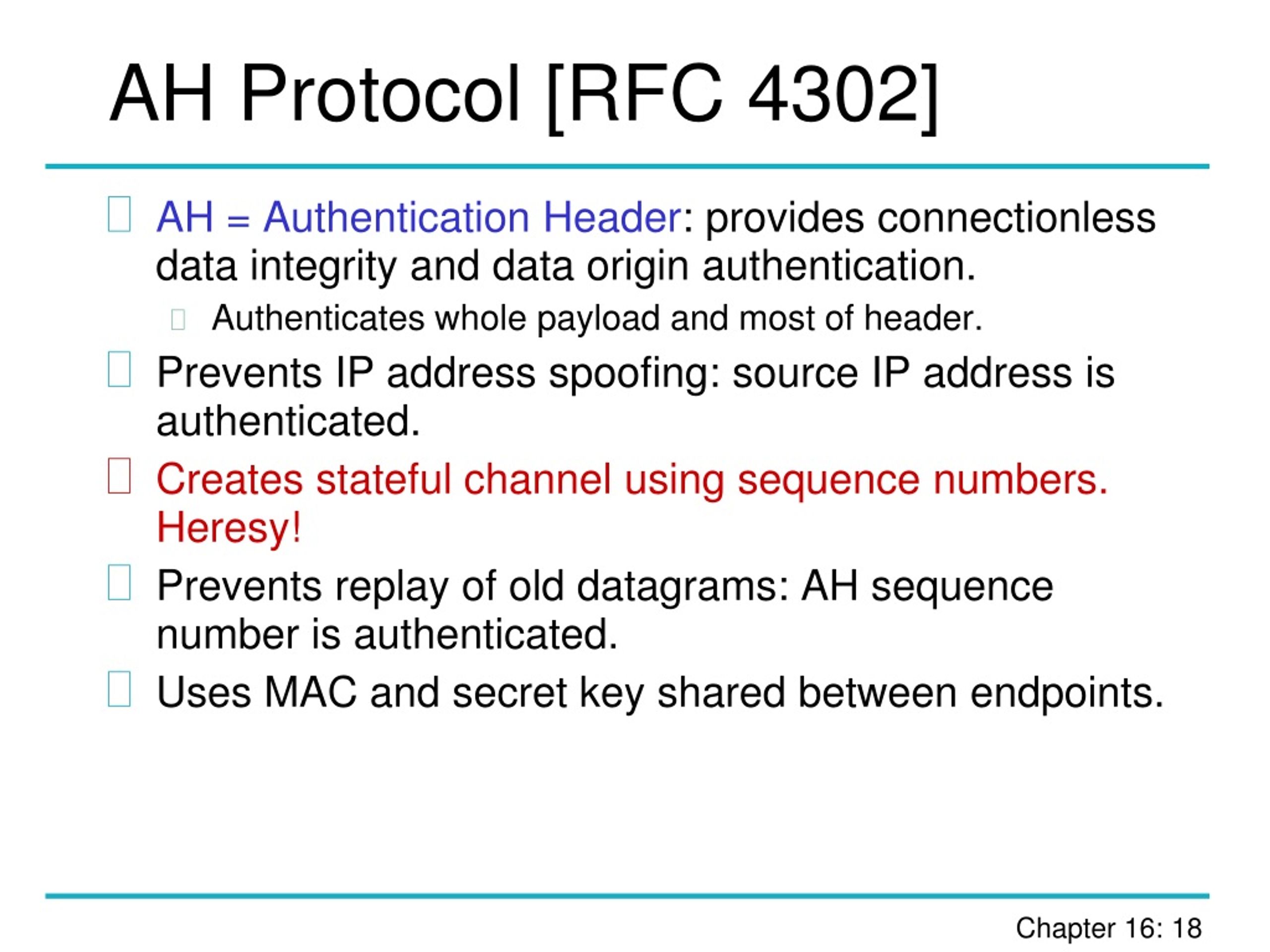 AH Protocol [RFC 4302]

AH = Authentication Header: provides connectionless data integrity and data origin authentication.

Authenticates whole payload and most of header.

Prevents IP address spoofing: source IP address is authenticated.

Creates stateful channel using sequence numbers. Heresy!

Prevents replay of old datagrams: AH sequence number is authenticated.

Uses MAC and secret key shared between endpoints.

Chapter 16: 18